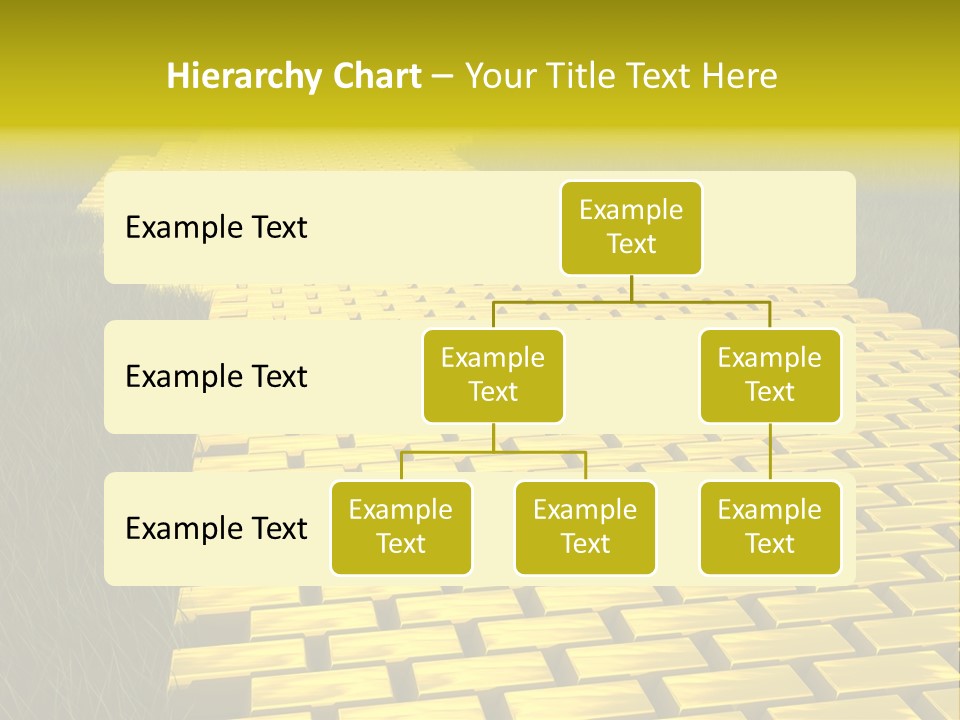 Hierarchy Chart – Your Title Text Here

Example Text

Example Text

Example Text

Example Text

Example Text

Example Text

Example Text

Example Text

Example Text